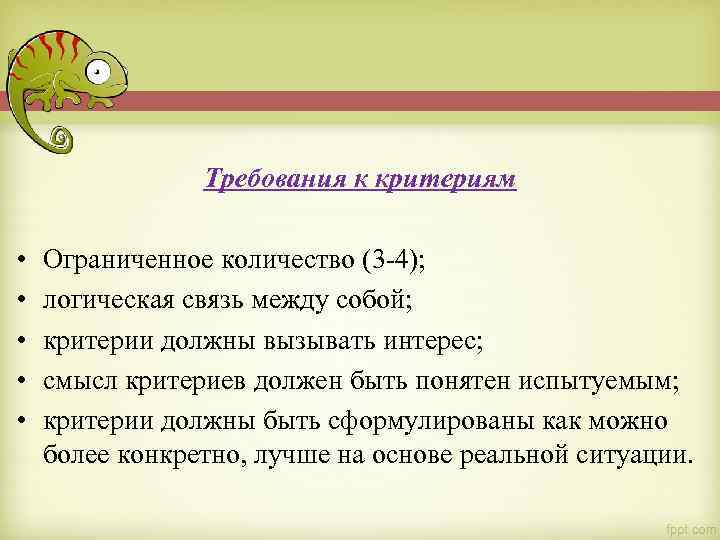 Требования к критериям

• Ограниченное количество (3-4);
• логическая связь между собой;
• критерии должны вызывать интерес;
• смысл критериев должен быть понятен испытуемым;
• критерии должны быть сформулированы как можно более конкретно, лучше на основе реальной ситуации.

fppt.com